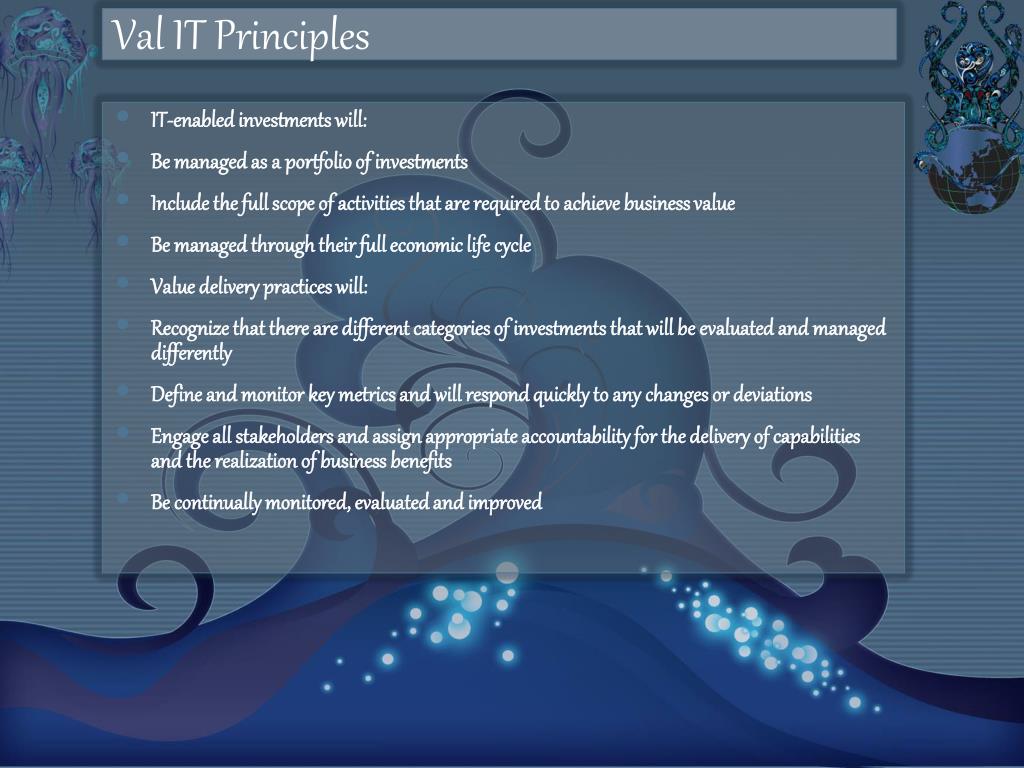 Val IT Principles

- IT-enabled investments will:
- Be managed as a portfolio of investments
- Include the full scope of activities that are required to achieve business value
- Be managed through their full economic life cycle
- Value delivery practices will:
- Recognize that there are different categories of investments that will be evaluated and managed differently
- Define and monitor key metrics and will respond quickly to any changes or deviations
- Engage all stakeholders and assign appropriate accountability for the delivery of capabilities and the realization of business benefits
- Be continually monitored, evaluated and improved